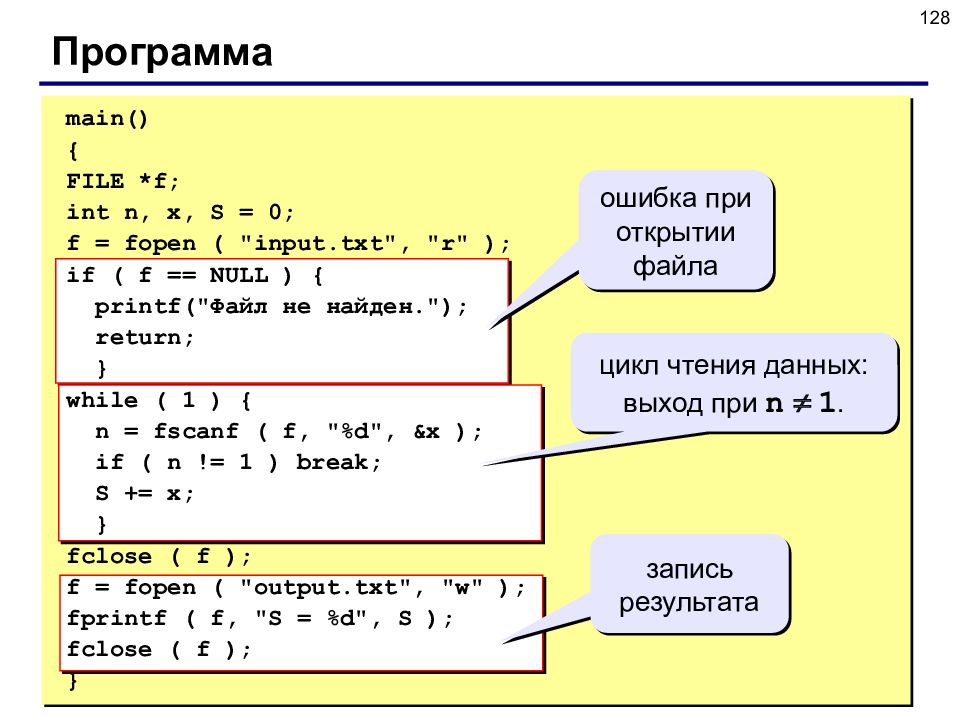 128

Программа

main()
{
FILE *f;
int n, x, S = 0;
f = fopen ( "input.txt", "r" );
if ( f == NULL ) {
  printf("Файл не найден.");
  return;
  }
while ( 1 ) {
  n = fscanf ( f, "%d", &x );
  if ( n != 1 ) break;
  S += x;
  }
fclose ( f );
f = fopen ( "output.txt", "w" );
fprintf ( f, "S = %d", S );
fclose ( f );
}

ошибка при открытии файла

цикл чтения данных: выход при $n \neq 1$.

запись результата